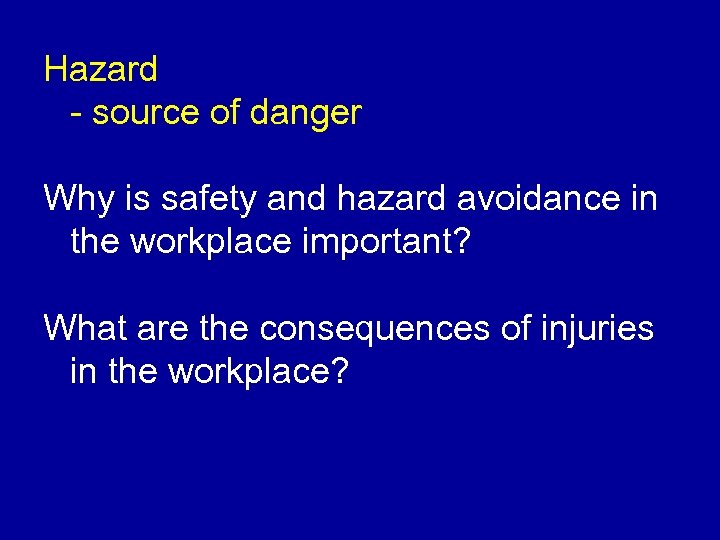 Hazard
- source of danger

Why is safety and hazard avoidance in the workplace important?

What are the consequences of injuries in the workplace?